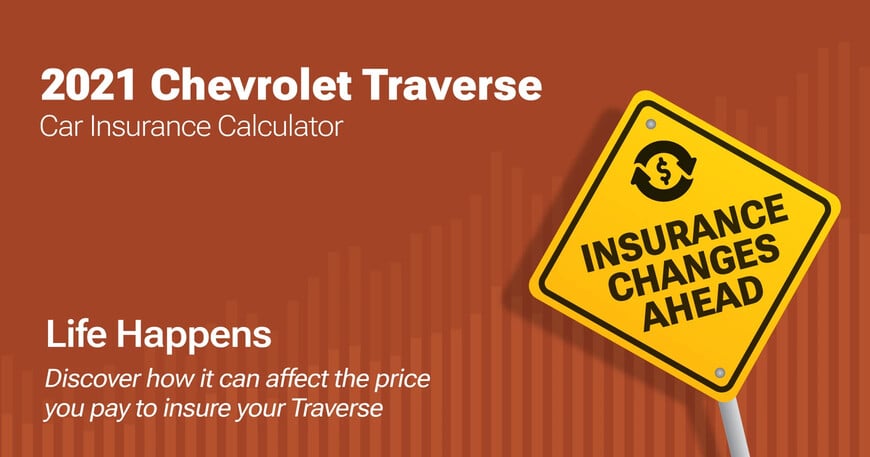 2021 Chevrolet Traverse
Car Insurance Calculator

$

INSURANCE CHANGES AHEAD

Life Happens

Discover how it can affect the price you pay to insure your Traverse